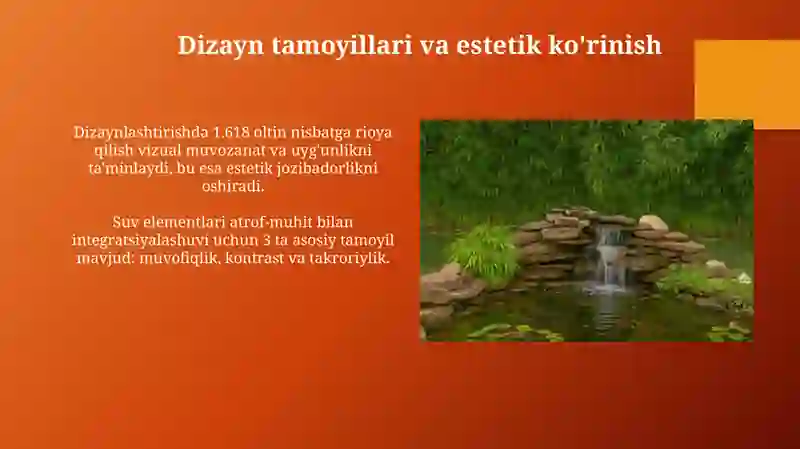 Dizayn tamoyillari va estetik ko'rinish

Dizaynlashtirishda 1.618 oltin nisbatga rioya qilish vizual muvozanat va uyg'unlikni ta'minlaydi, bu esa estetik jozibadorlikni oshiradi.

Suv elementlari atrof-muhit bilan integratsiyalashuvi uchun 3 ta asosiy tamoyil mavjud: muvofiqlik, kontrast va takroriylik.